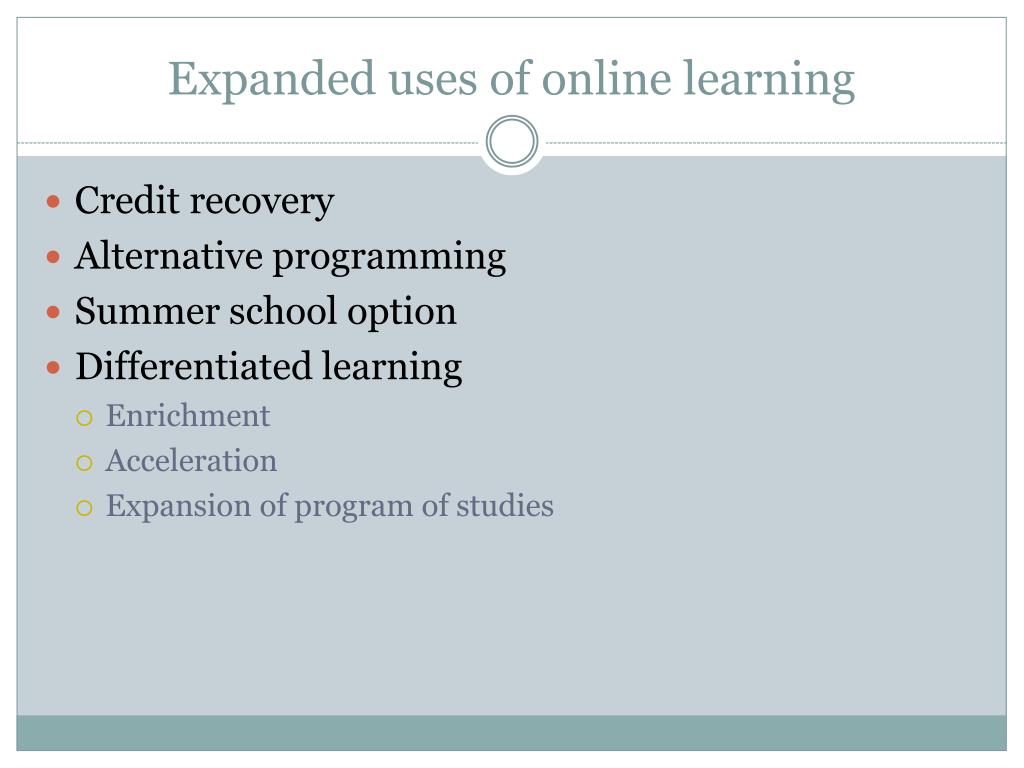 Expanded uses of online learning

- Credit recovery
- Alternative programming
- Summer school option
- Differentiated learning
  - Enrichment
  - Acceleration
  - Expansion of program of studies